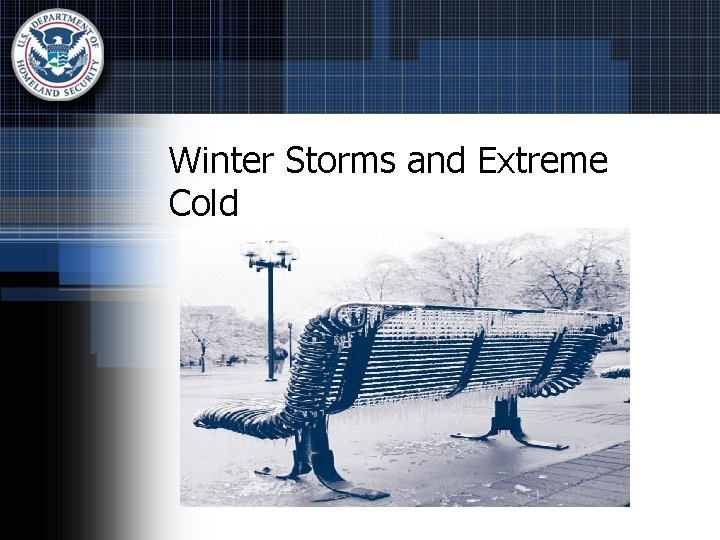 U.S. DEPARTMENT OF HOMELAND SECURITY

Winter Storms and Extreme Cold